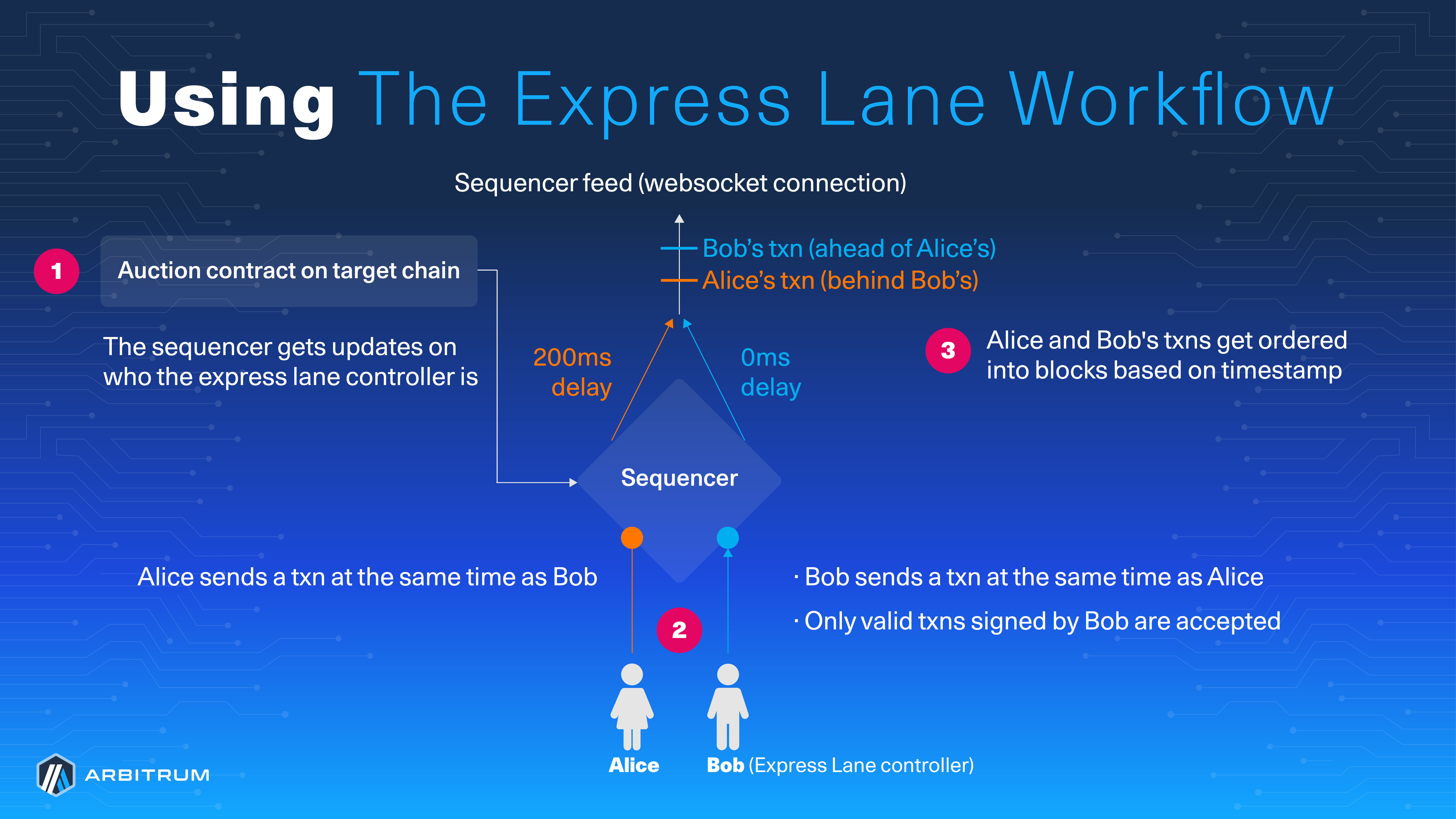 Using The Express Lane Workflow

Sequencer feed (websocket connection)

Bob's txn (ahead of Alice's)
Alice's txn (behind Bob's)

1 Auction contract on target chain

The sequencer gets updates on who the express lane controller is

200ms delay

0ms delay

3 Alice and Bob's txns get ordered into blocks based on timestamp

Sequencer

Alice sends a txn at the same time as Bob

· Bob sends a txn at the same time as Alice
· Only valid txns signed by Bob are accepted

2

Alice

Bob (Express Lane controller)

ARBITRUM